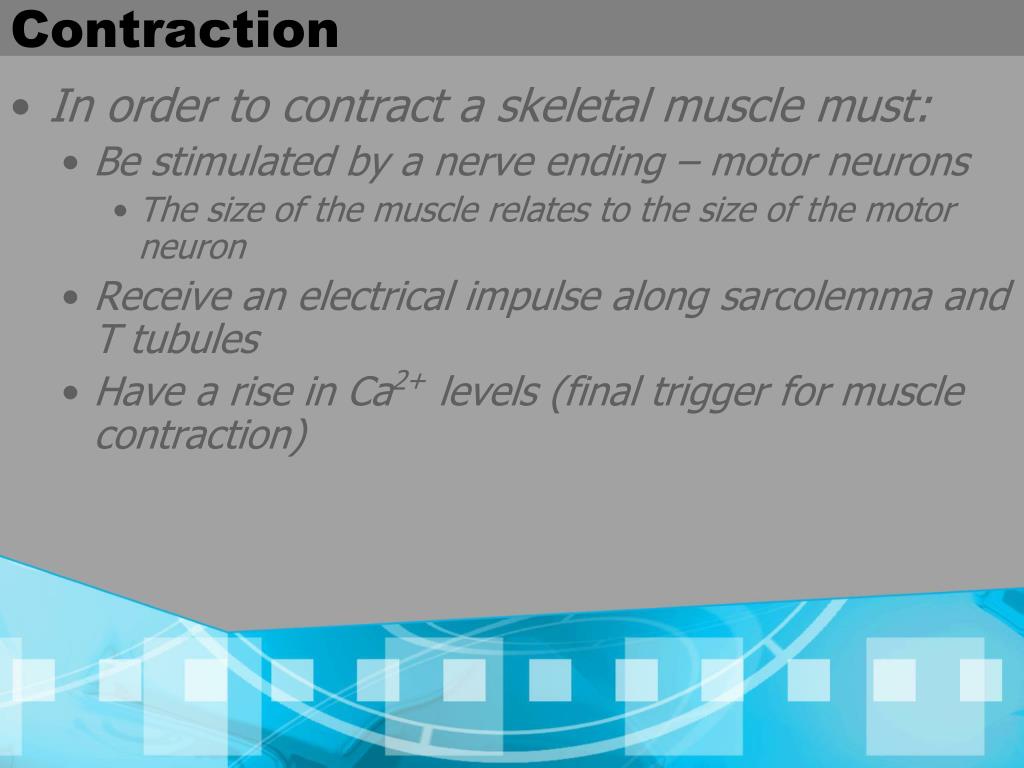 Contraction

• In order to contract a skeletal muscle must:
  • Be stimulated by a nerve ending – motor neurons
    • The size of the muscle relates to the size of the motor neuron
  • Receive an electrical impulse along sarcolemma and T tubules
  • Have a rise in $Ca^{2+}$ levels (final trigger for muscle contraction)